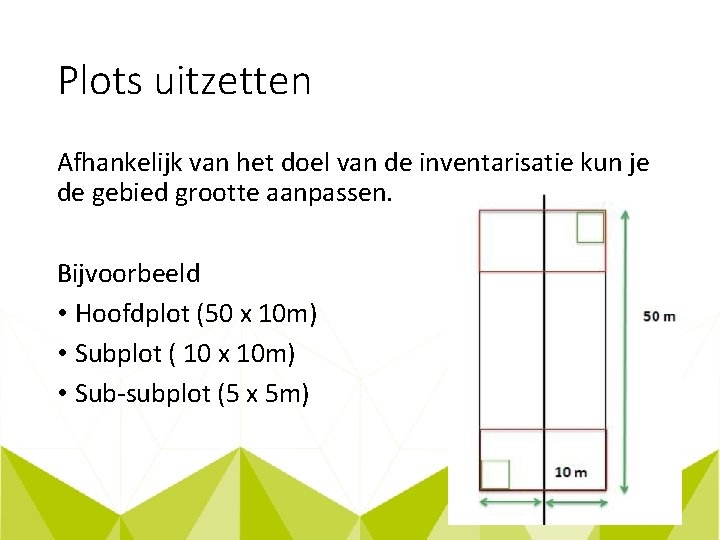 Plots uitzetten

Afhankelijk van het doel van de inventarisatie kun je de gebied grootte aanpassen.

Bijvoorbeeld
• Hoofdplot (50 x 10m)
• Subplot ( 10 x 10m)
• Sub-subplot (5 x 5m)

50 m

10 m